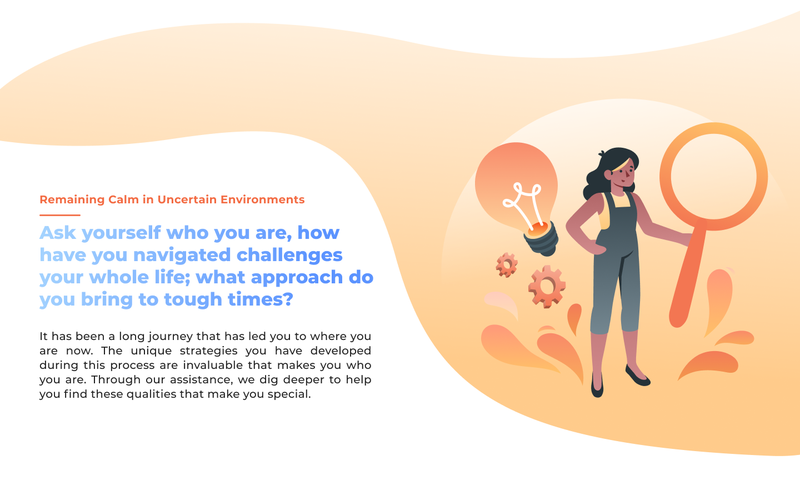 Remaining Calm in Uncertain Environments

Ask yourself who you are, how have you navigated challenges your whole life; what approach do you bring to tough times?

It has been a long journey that has led you to where you are now. The unique strategies you have developed during this process are invaluable that makes you who you are. Through our assistance, we dig deeper to help you find these qualities that make you special.